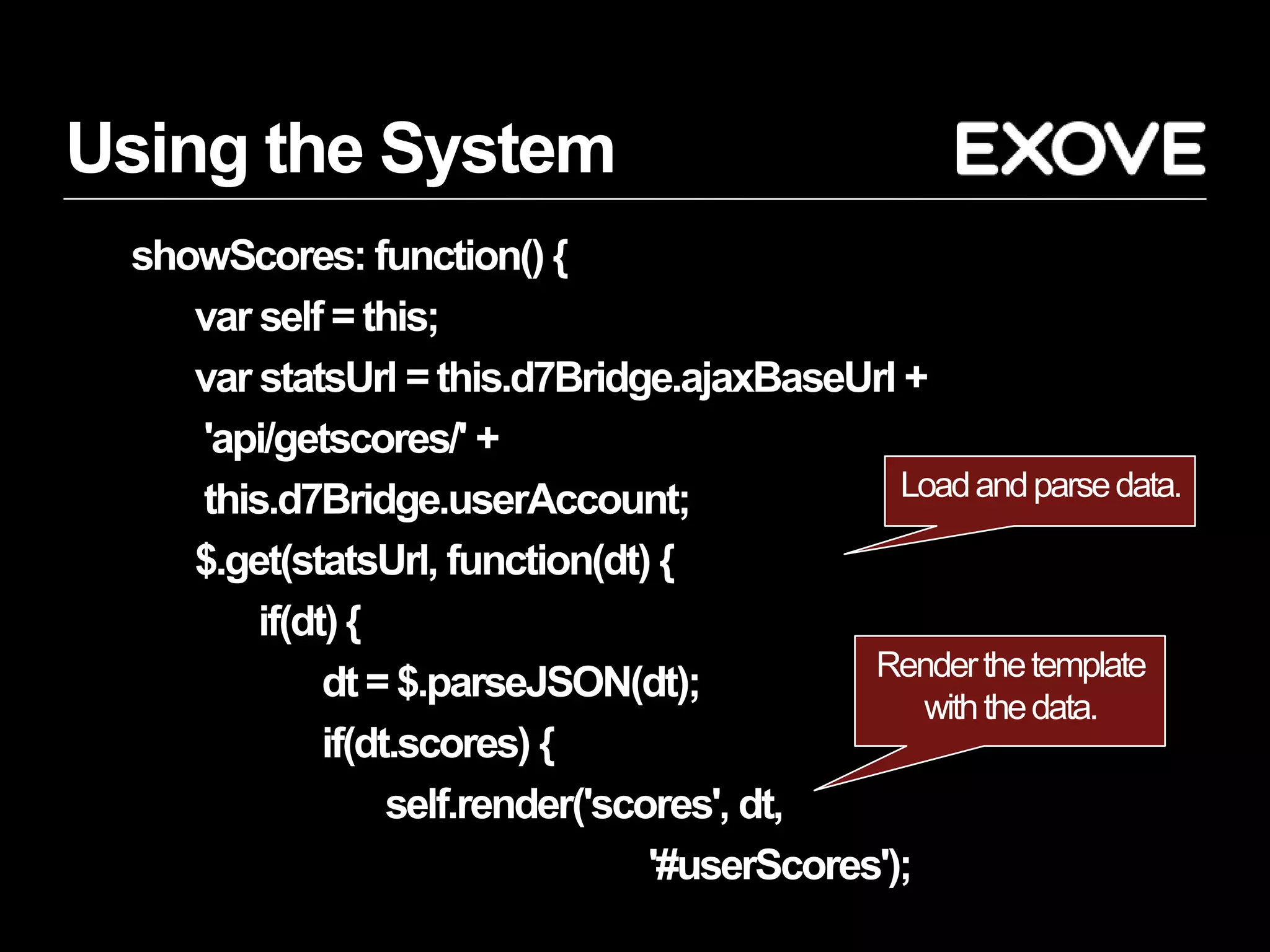 Using the System

EXOVE

showScores: function() {
var self = this;
var statsUrl = this.d7Bridge.ajaxBaseUrl +
'api/getscores/' +
this.d7Bridge.userAccount;
$.get(statsUrl, function(dt) {
if(dt) {
dt = $.parseJSON(dt);
if(dt.scores) {
self.render('scores', dt,
'#userScores');

Load and parse data.

Render the template with the data.